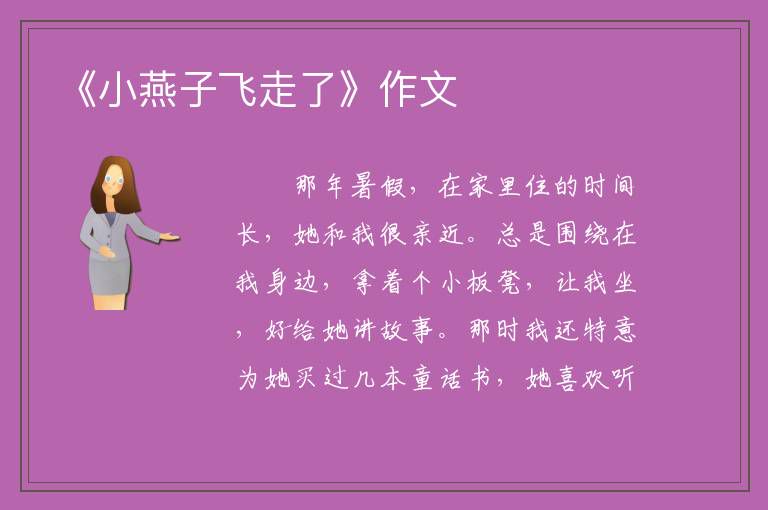 《小燕子飞走了》作文

那年暑假，在家里住的时间长，她和我很亲近。总是围绕在我身边，拿着个小板凳，让我坐，好给她讲故事。那时我还特意为她买过几本童话书，她喜欢听